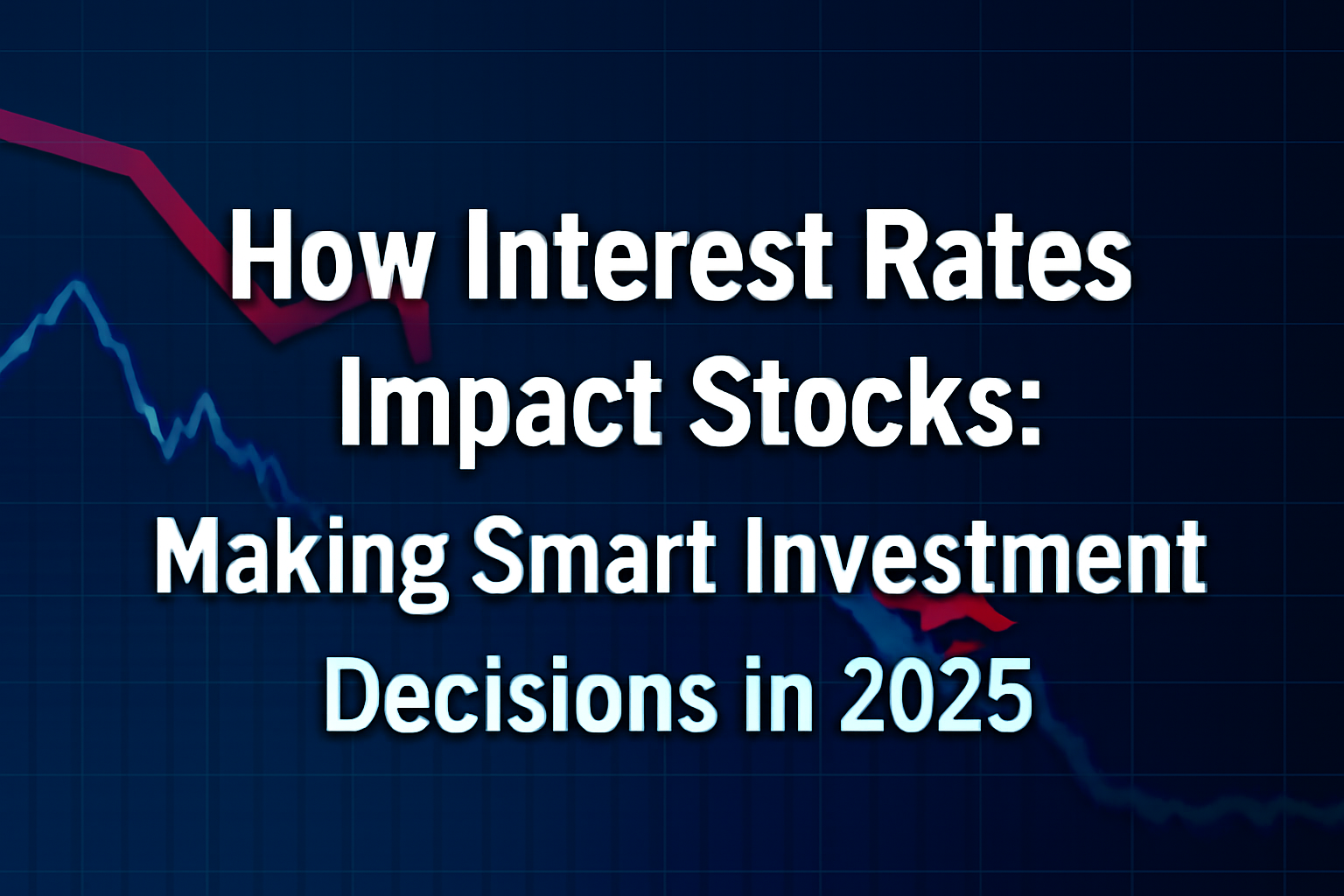 How Interest Rates Impact Stocks: Making Smart Investment Decisions in 2025